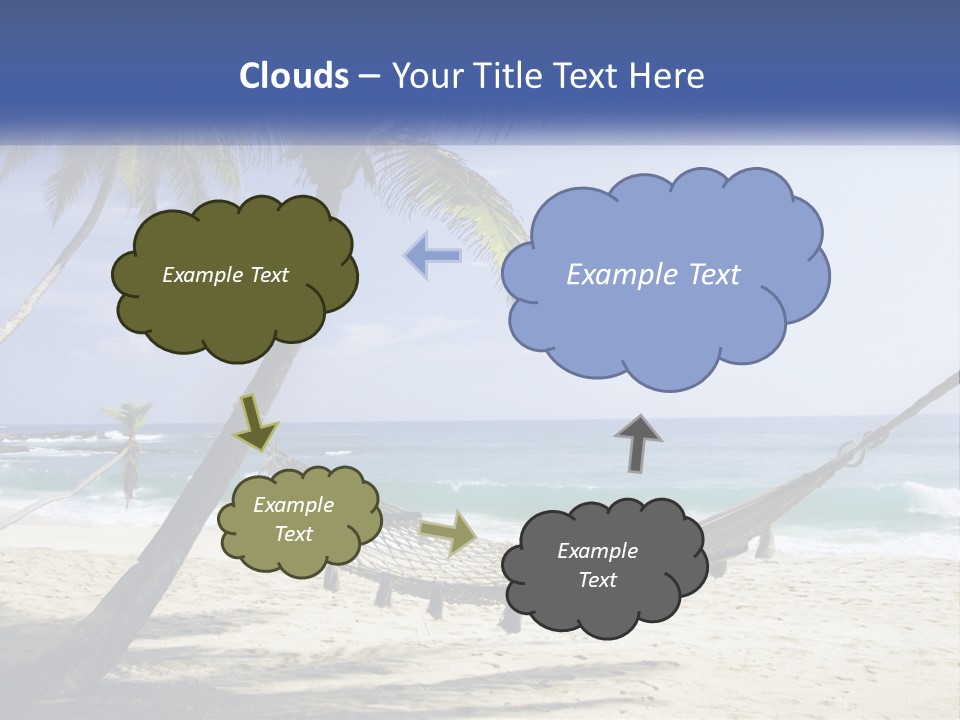 Clouds – Your Title Text Here

Example Text

Example Text

Example Text

Example Text